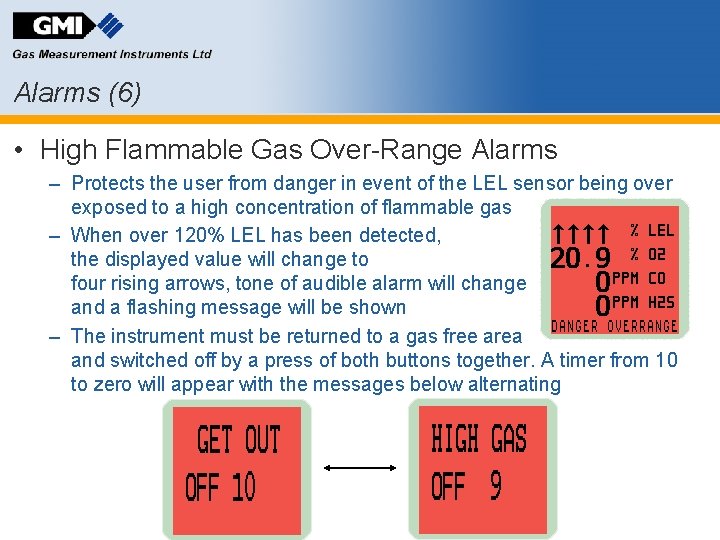 GMI
Gas Measurement Instruments Ltd

Alarms (6)

• High Flammable Gas Over-Range Alarms
– Protects the user from danger in event of the LEL sensor being over exposed to a high concentration of flammable gas
– When over 120% LEL has been detected, the displayed value will change to four rising arrows, tone of audible alarm will change and a flashing message will be shown
– The instrument must be returned to a gas free area and switched off by a press of both buttons together. A timer from 10 to zero will appear with the messages below alternating

↑↑↑↑ % LEL
20.9 % O2
0 PPM CO
0 PPM H2S
DANGER OVERRANGE

GET OUT
OFF 10

HIGH GAS
OFF 9